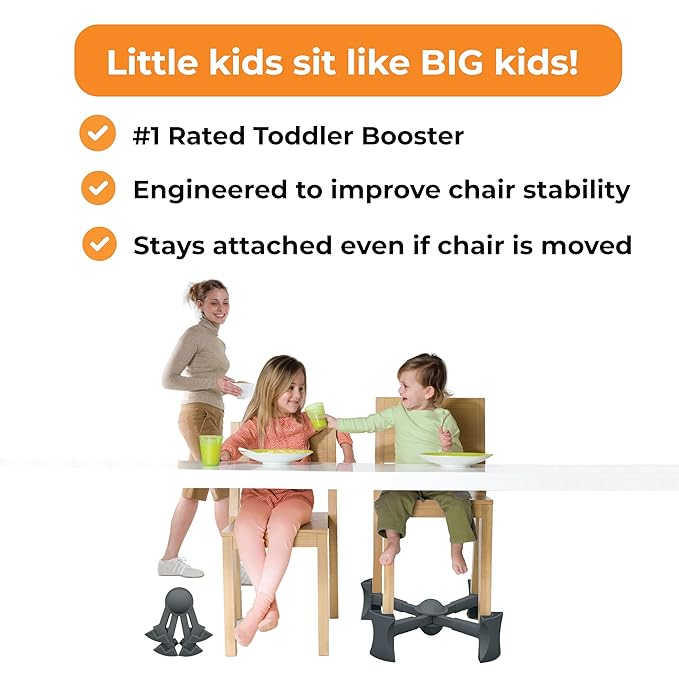 Little kids sit like BIG kids!

#1 Rated Toddler Booster

Engineered to improve chair stability

Stays attached even if chair is moved